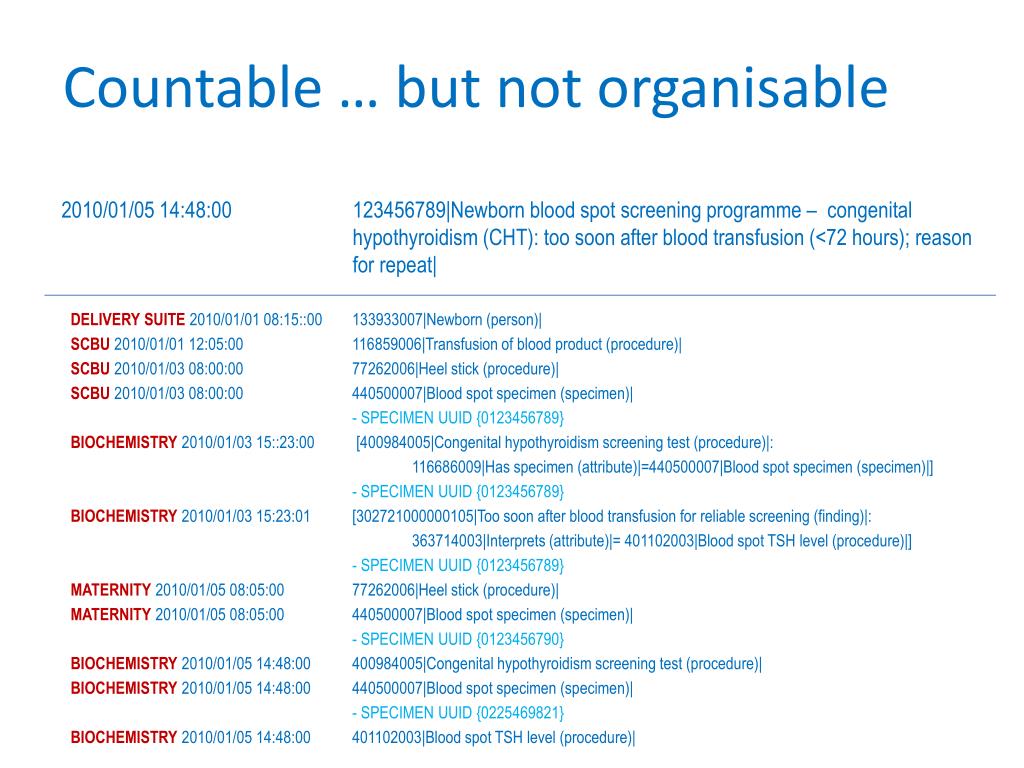 Countable … but not organisable

2010/01/05 14:48:00

123456789|Newborn blood spot screening programme – congenital hypothyroidism (CHT): too soon after blood transfusion (<72 hours); reason for repeat|

DELIVERY SUITE 2010/01/01 08:15::00 133933007|Newborn (person)|
SCBU 2010/01/01 12:05:00 116859006|Transfusion of blood product (procedure)|
SCBU 2010/01/03 08:00:00 77262006|Heel stick (procedure)|
SCBU 2010/01/03 08:00:00 440500007|Blood spot specimen (specimen)|
- SPECIMEN UUID {0123456789}
BIOCHEMISTRY 2010/01/03 15::23:00 [400984005|Congenital hypothyroidism screening test (procedure)|: 116686009|Has specimen (attribute)|=440500007|Blood spot specimen (specimen)|]
- SPECIMEN UUID {0123456789}
BIOCHEMISTRY 2010/01/03 15:23:01 [302721000000105|Too soon after blood transfusion for reliable screening (finding)|: 363714003|Interprets (attribute)|= 401102003|Blood spot TSH level (procedure)|]
- SPECIMEN UUID {0123456789}
MATERNITY 2010/01/05 08:05:00 77262006|Heel stick (procedure)|
MATERNITY 2010/01/05 08:05:00 440500007|Blood spot specimen (specimen)|
- SPECIMEN UUID {0123456790}
BIOCHEMISTRY 2010/01/05 14:48:00 400984005|Congenital hypothyroidism screening test (procedure)|
BIOCHEMISTRY 2010/01/05 14:48:00 440500007|Blood spot specimen (specimen)|
- SPECIMEN UUID {0225469821}
BIOCHEMISTRY 2010/01/05 14:48:00 401102003|Blood spot TSH level (procedure)|